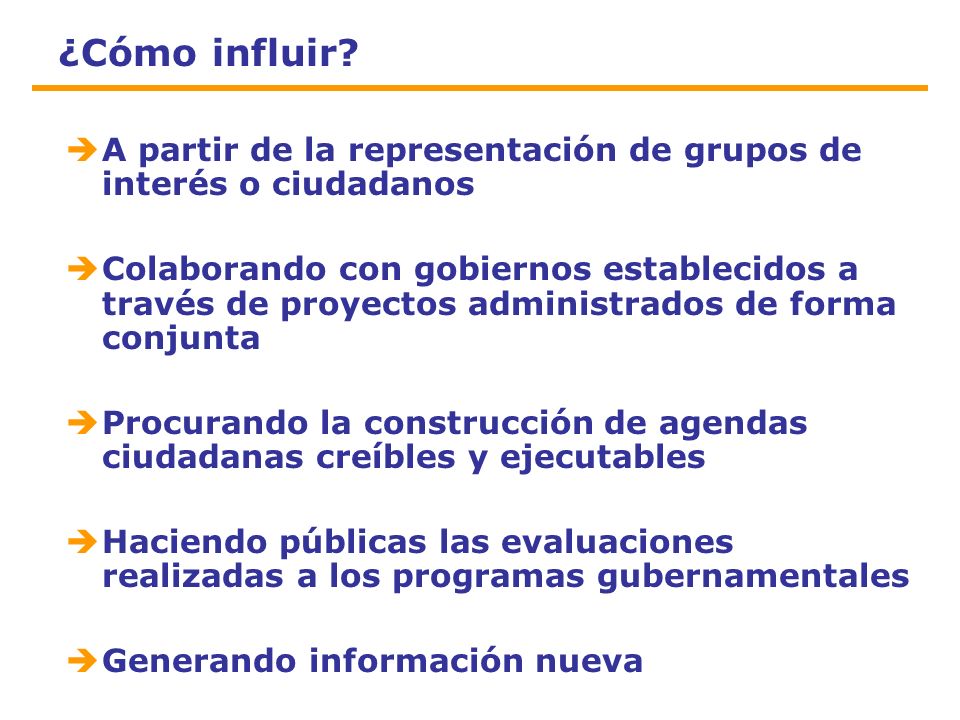 ¿Cómo influir?

➔ A partir de la representación de grupos de interés o ciudadanos

➔ Colaborando con gobiernos establecidos a través de proyectos administrados de forma conjunta

➔ Procurando la construcción de agendas ciudadanas creíbles y ejecutables

➔ Haciendo públicas las evaluaciones realizadas a los programas gubernamentales

➔ Generando información nueva